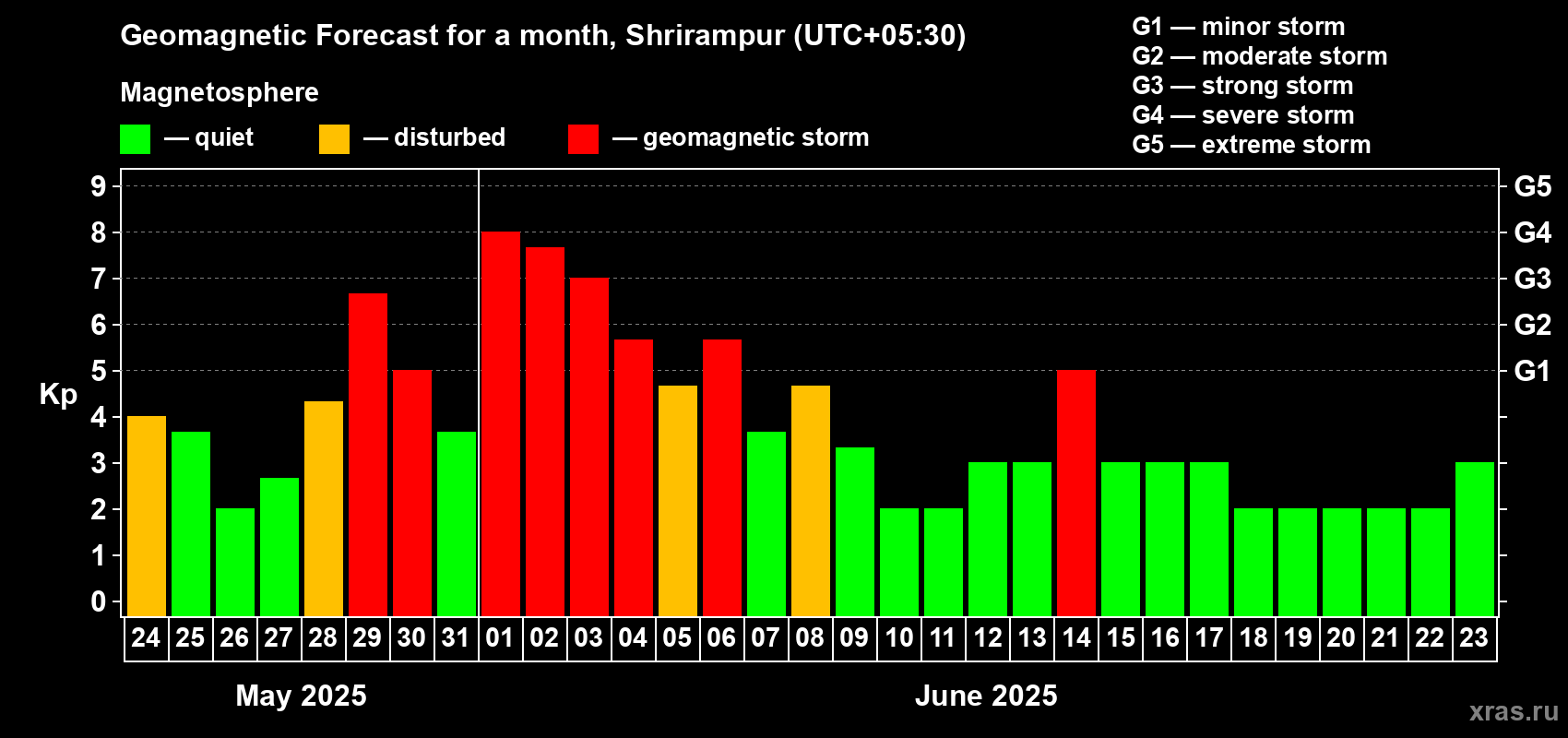 Geomagnetic Forecast for a month, Shrirampur (UTC+05:30)

Magnetosphere

— quiet — disturbed — geomagnetic storm

G1 — minor storm
G2 — moderate storm
G3 — strong storm
G4 — severe storm
G5 — extreme storm

Kp

9
8
7
6
5
4
3
2
1
0

G5
G4
G3
G2
G1

24 25 26 27 28 29 30 31 01 02 03 04 05 06 07 08 09 10 11 12 13 14 15 16 17 18 19 20 21 22 23

May 2025

June 2025

xras.ru